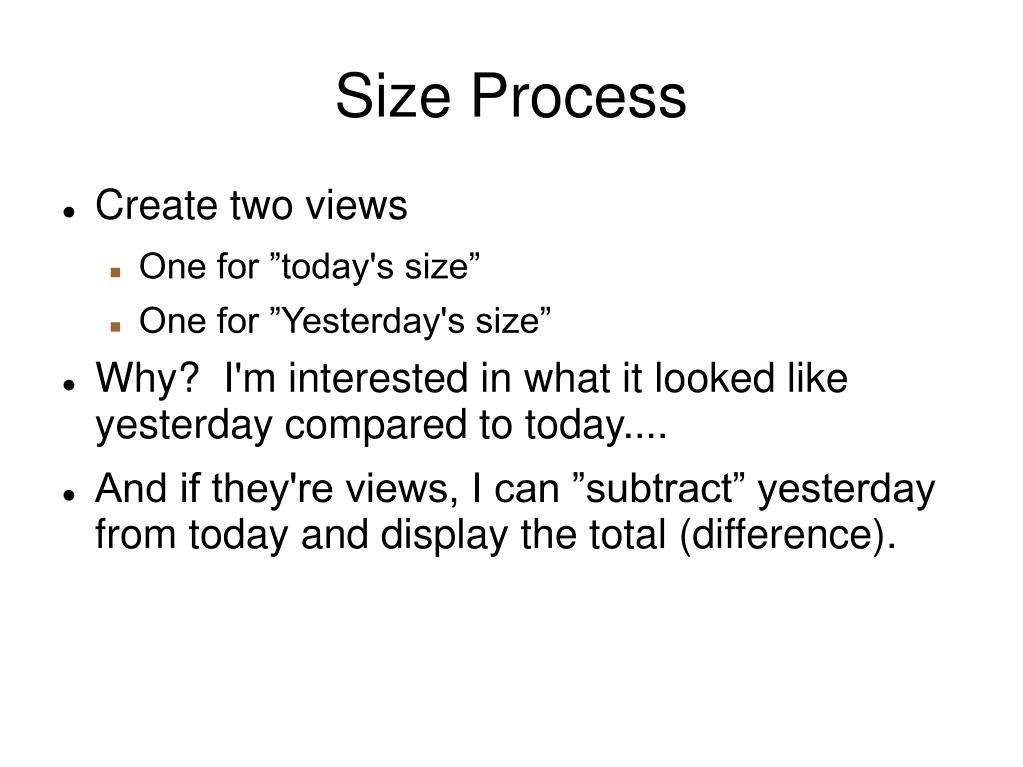 Size Process

- Create two views
  - One for ”today's size”
  - One for ”Yesterday's size”
- Why?  I'm interested in what it looked like yesterday compared to today....
- And if they're views, I can ”subtract” yesterday from today and display the total (difference).